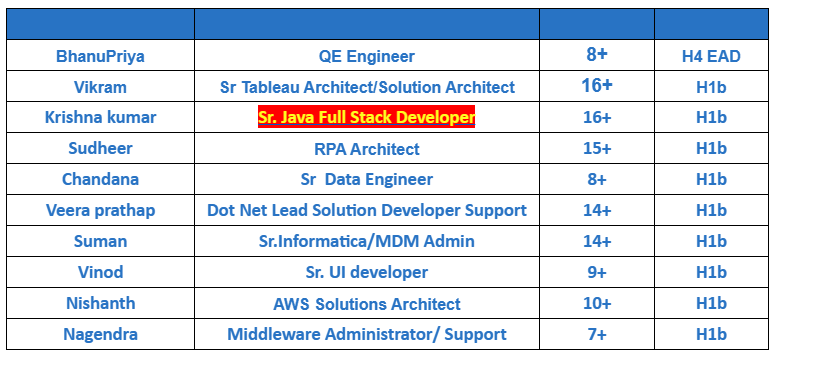 | | | | |
|---|---|---|---|
| BhanuPriya | QE Engineer | 8+ | H4 EAD |
| Vikram | Sr Tableau Architect/Solution Architect | 16+ | H1b |
| Krishna kumar | Sr. Java Full Stack Developer | 16+ | H1b |
| Sudheer | RPA Architect | 15+ | H1b |
| Chandana | Sr  Data Engineer | 8+ | H1b |
| Veera prathap | Dot Net Lead Solution Developer Support | 14+ | H1b |
| Suman | Sr.Informatica/MDM Admin | 14+ | H1b |
| Vinod | Sr. UI developer | 9+ | H1b |
| Nishanth | AWS Solutions Architect | 10+ | H1b |
| Nagendra | Middleware Administrator/ Support | 7+ | H1b |